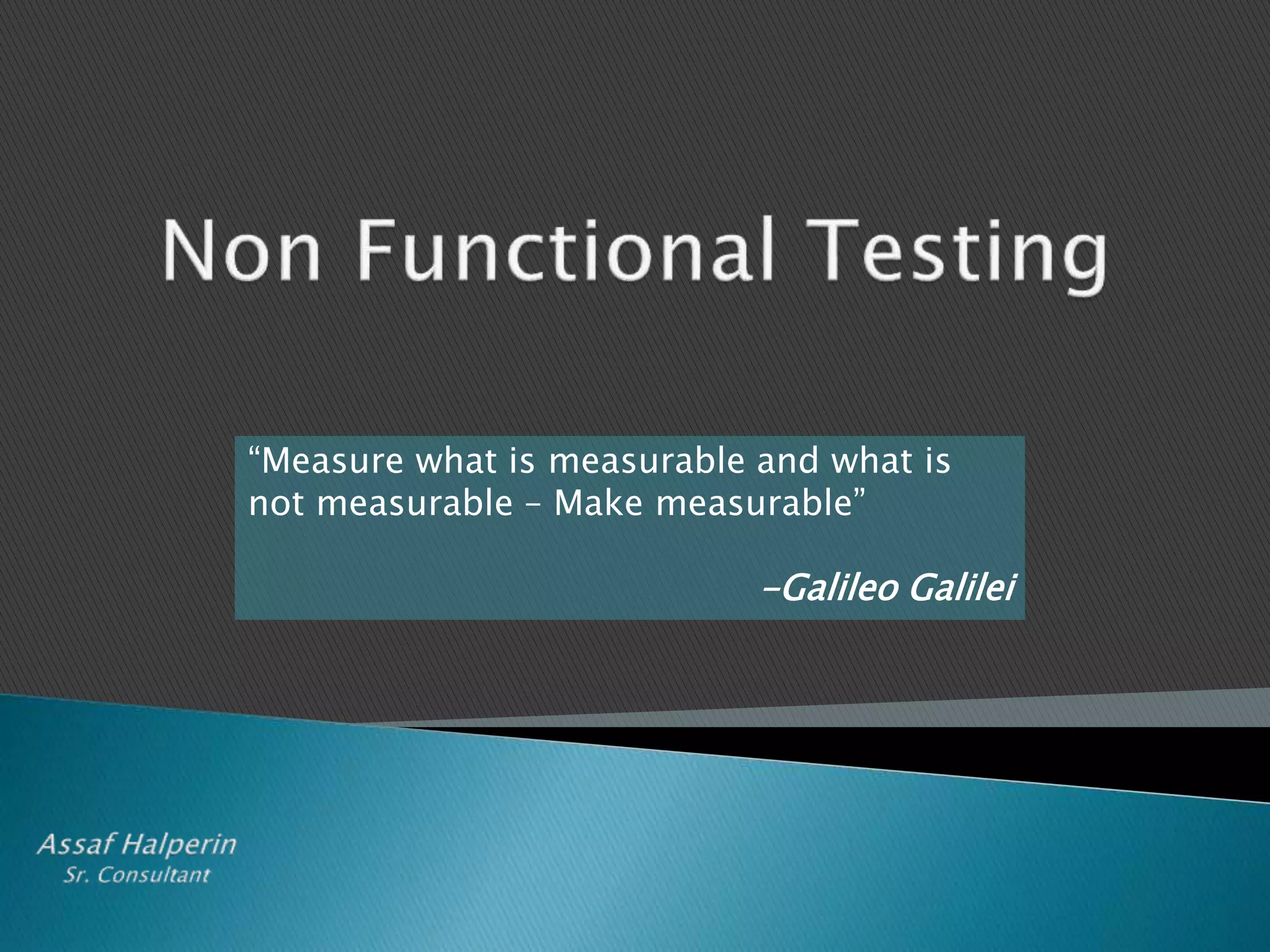 Non Functional Testing

“Measure what is measurable and what is not measurable – Make measurable”

–Galileo Galilei

Assaf Halperin
Sr. Consultant